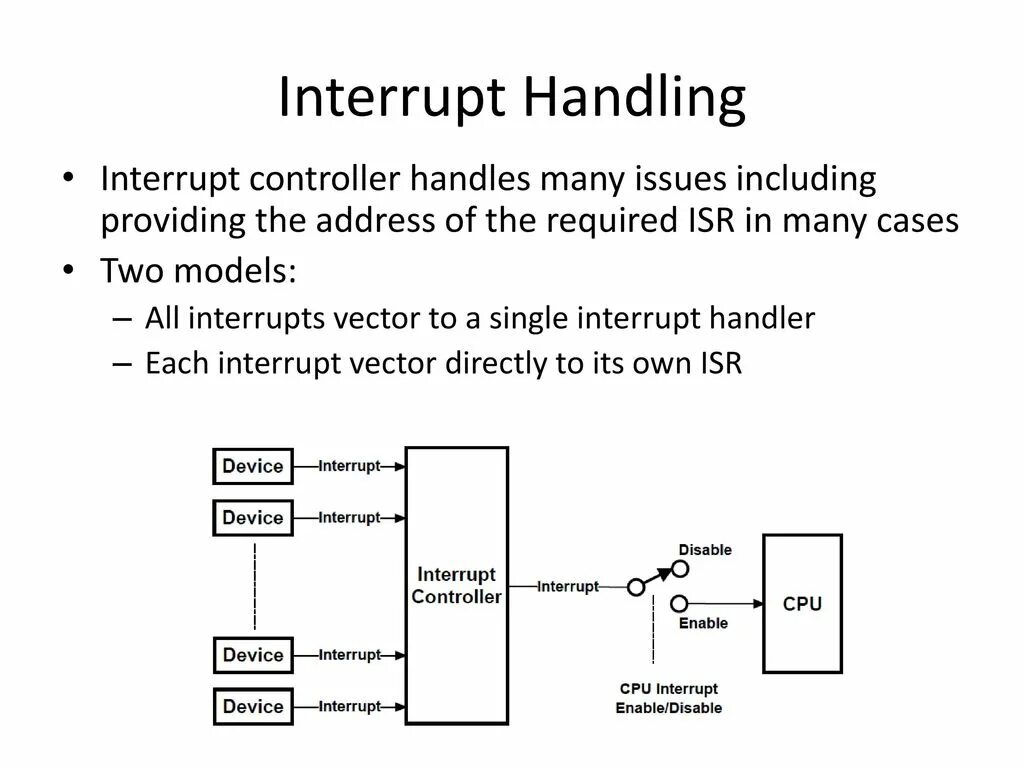 Interrupt Handling

• Interrupt controller handles many issues including providing the address of the required ISR in many cases
• Two models:
– All interrupts vector to a single interrupt handler
– Each interrupt vector directly to its own ISR

Device
Interrupt
Device
Interrupt
Device
Interrupt
Device
Interrupt
Interrupt Controller
Interrupt
Disable
Enable
CPU
CPU Interrupt Enable/Disable